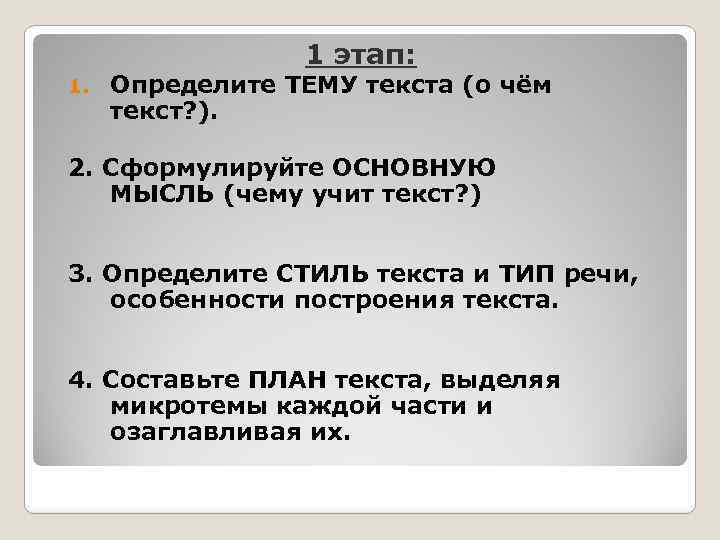 1 этап:

1. Определите ТЕМУ текста (о чём текст?).

2. Сформулируйте ОСНОВНУЮ МЫСЛЬ (чему учит текст?)

3. Определите СТИЛЬ текста и ТИП речи, особенности построения текста.

4. Составьте ПЛАН текста, выделяя микротемы каждой части и озаглавливая их.